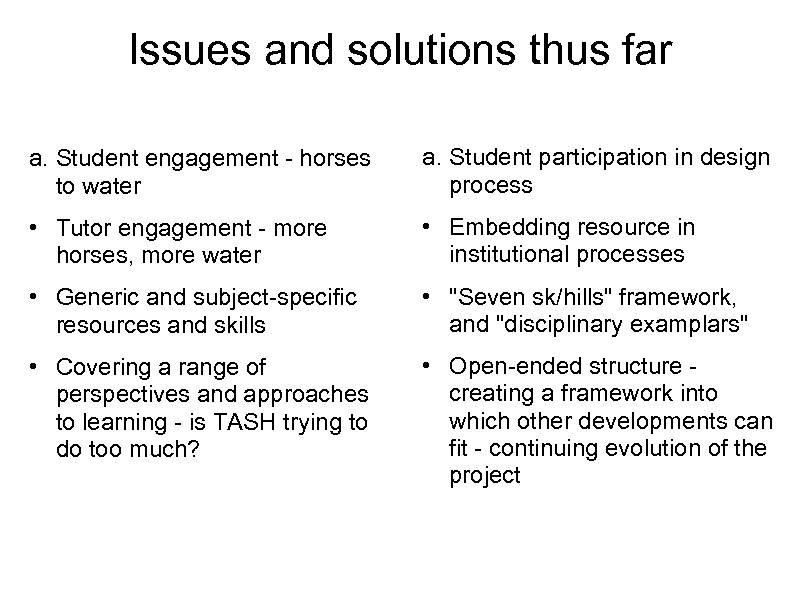 Issues and solutions thus far

a. Student engagement - horses to water

• Tutor engagement - more horses, more water

• Generic and subject-specific resources and skills

• Covering a range of perspectives and approaches to learning - is TASH trying to do too much?

a. Student participation in design process

• Embedding resource in institutional processes

• "Seven sk/hills" framework, and "disciplinary examplars"

• Open-ended structure - creating a framework into which other developments can fit - continuing evolution of the project